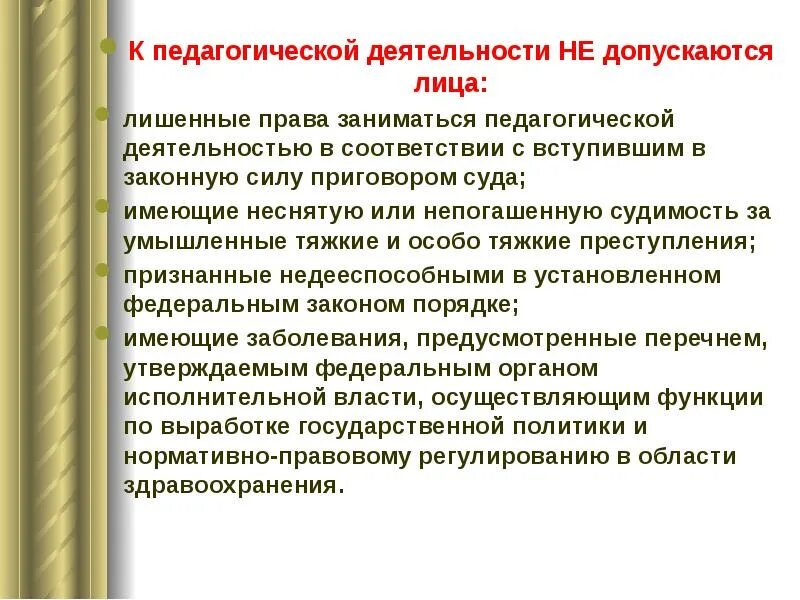 К педагогической деятельности НЕ допускаются лица:

лишенные права заниматься педагогической деятельностью в соответствии с вступившим в законную силу приговором суда;

имеющие неснятую или непогашенную судимость за умышленные тяжкие и особо тяжкие преступления;

признанные недееспособными в установленном федеральным законом порядке;

имеющие заболевания, предусмотренные перечнем, утверждаемым федеральным органом исполнительной власти, осуществляющим функции по выработке государственной политики и нормативно-правовому регулированию в области здравоохранения.